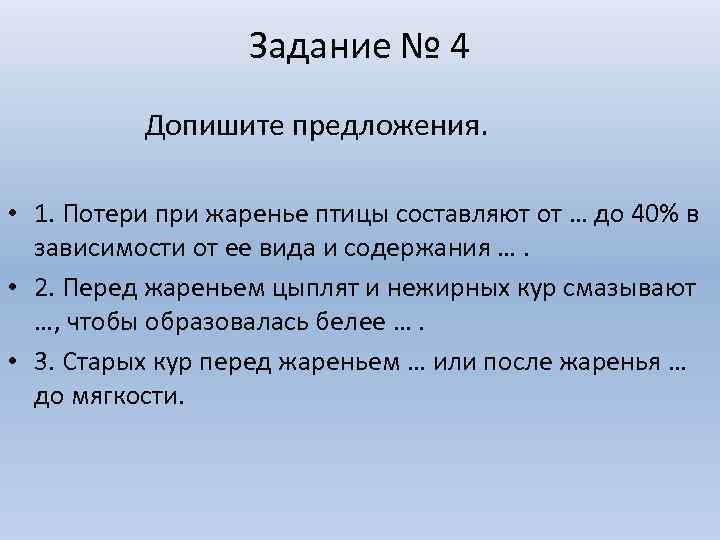 Задание № 4

Допишите предложения.

• 1. Потери при жаренье птицы составляют от … до 40% в зависимости от ее вида и содержания … .

• 2. Перед жареньем цыплят и нежирных кур смазывают …, чтобы образовалась белее … .

• 3. Старых кур перед жареньем … или после жаренья … до мягкости.